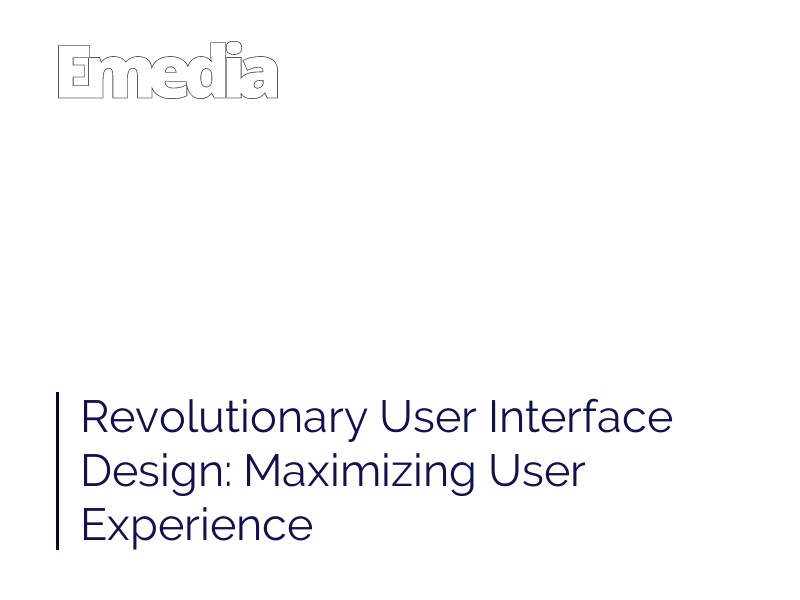 Emedia

Revolutionary User Interface Design: Maximizing User Experience